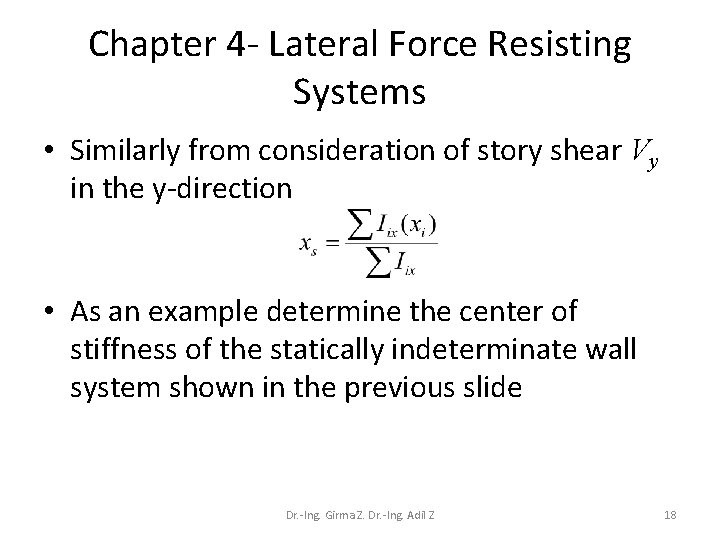 Chapter 4- Lateral Force Resisting Systems

• Similarly from consideration of story shear $V_y$ in the y-direction

$x_s = \frac{\sum I_{ix}(x_i)}{\sum I_{ix}}$

• As an example determine the center of stiffness of the statically indeterminate wall system shown in the previous slide

Dr.-Ing. Girma Z. Dr.-Ing. Adil Z

18